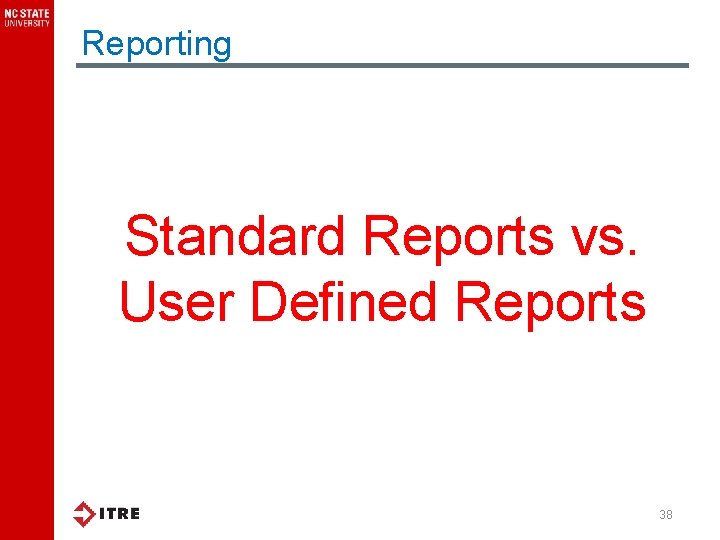 NC STATE UNIVERSITY

Reporting

Standard Reports vs. User Defined Reports

ITRE

38